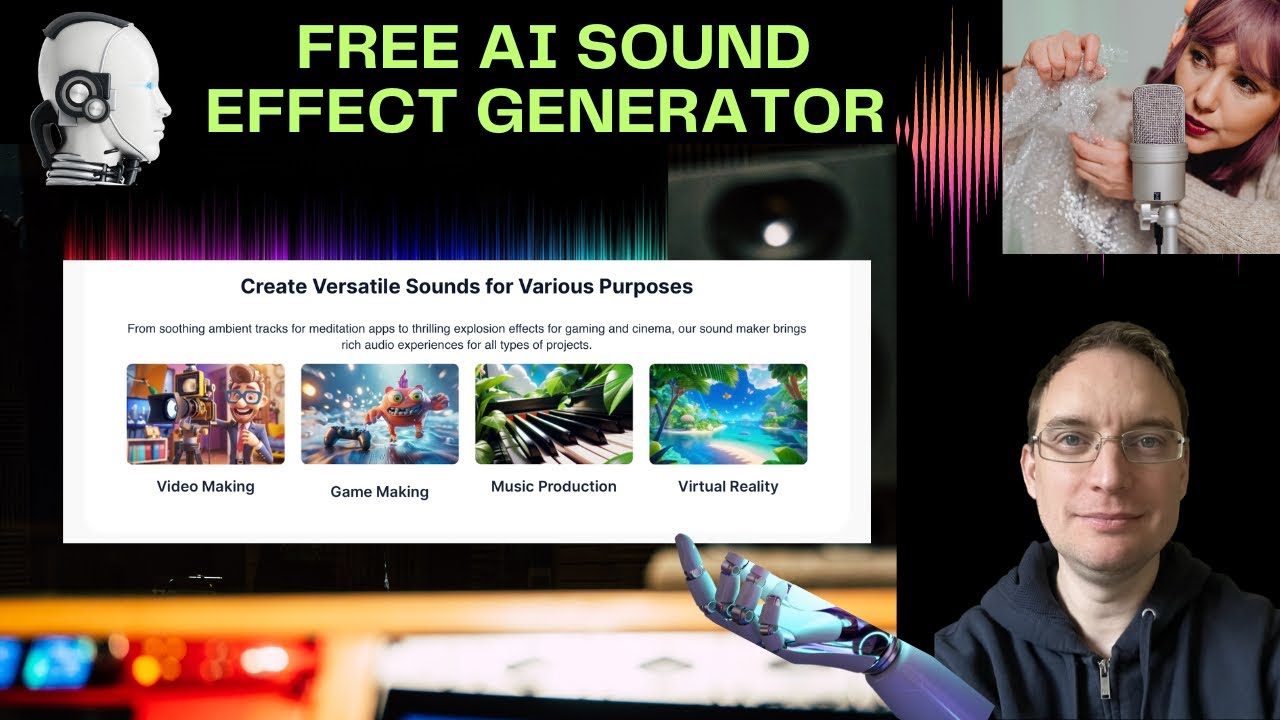 FREE AI SOUND EFFECT GENERATOR

Create Versatile Sounds for Various Purposes

From soothing ambient tracks for meditation apps to thrilling explosion effects for gaming and cinema, our sound maker brings rich audio experiences for all types of projects.

Video Making

Game Making

Music Production

Virtual Reality